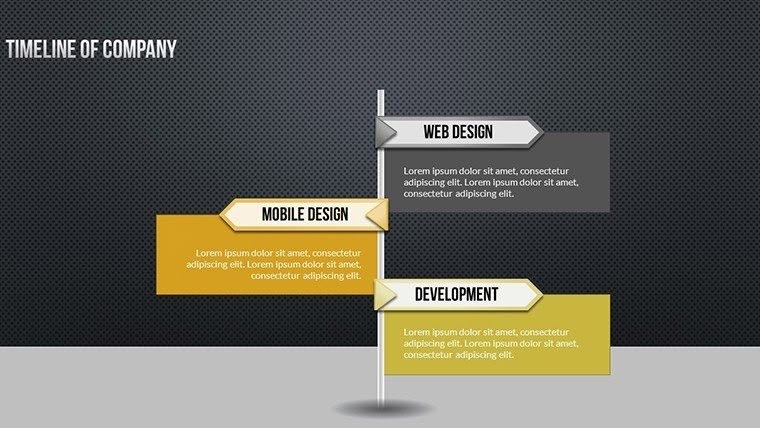 TIMELINE OF COMPANY

WEB DESIGN

Lorem ipsum dolor sit amet, consectetur adipiscing elit. Lorem ipsum dolor sit amet, consectetur adipiscing elit.

MOBILE DESIGN

Lorem ipsum dolor sit amet, consectetur adipiscing elit. Lorem ipsum dolor sit amet, consectetur adipiscing elit.

DEVELOPMENT

Lorem ipsum dolor sit amet, consectetur adipiscing elit. Lorem ipsum dolor sit amet, consectetur adipiscing elit.